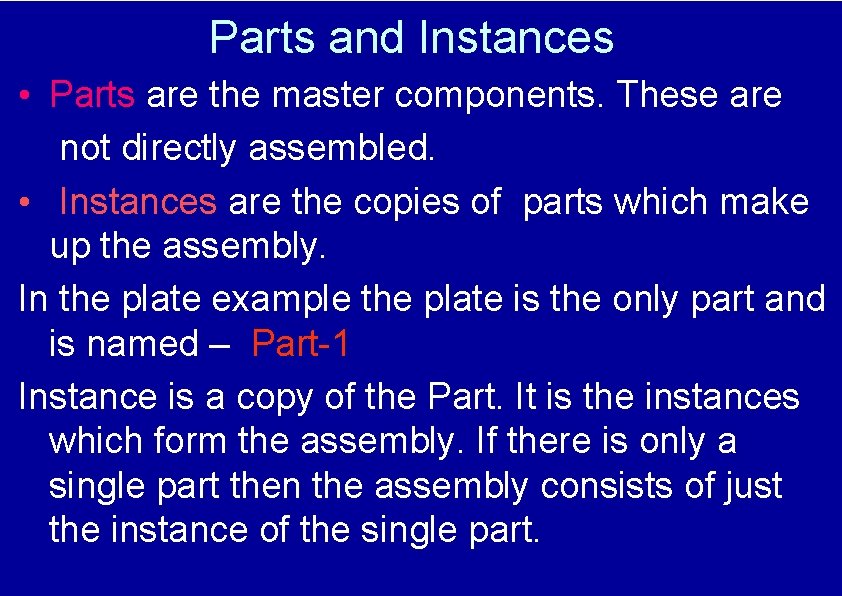 Parts and Instances

• Parts are the master components. These are not directly assembled.

• Instances are the copies of parts which make up the assembly.

In the plate example the plate is the only part and is named – Part-1

Instance is a copy of the Part. It is the instances which form the assembly. If there is only a single part then the assembly consists of just the instance of the single part.